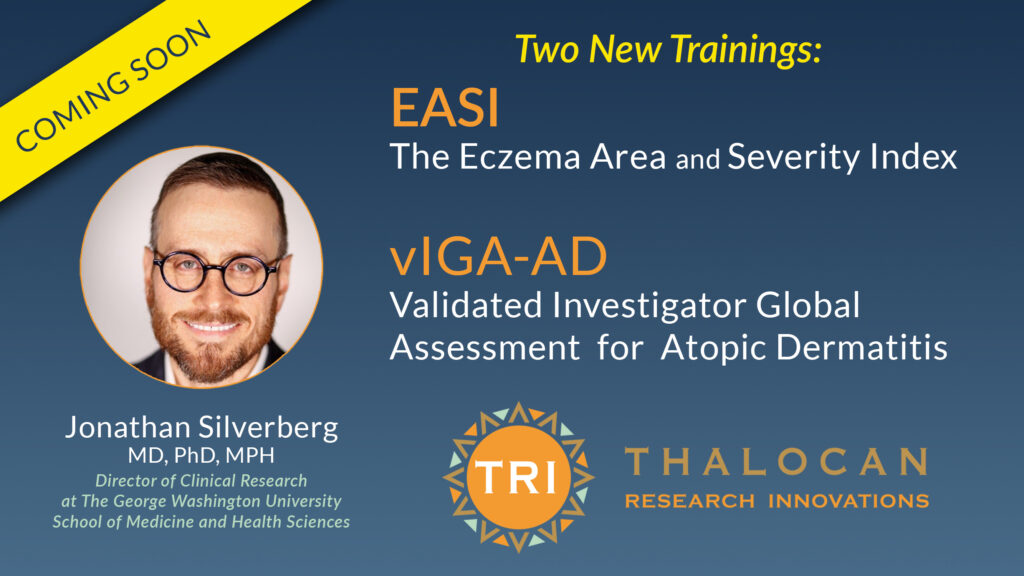 COMING SOON

Two New Trainings:

EASI
The Eczema Area and Severity Index

vIGA-AD
Validated Investigator Global Assessment for Atopic Dermatitis

Jonathan Silverberg
MD, PhD, MPH
Director of Clinical Research at The George Washington University School of Medicine and Health Sciences

TRI
THALOCAN
RESEARCH INNOVATIONS